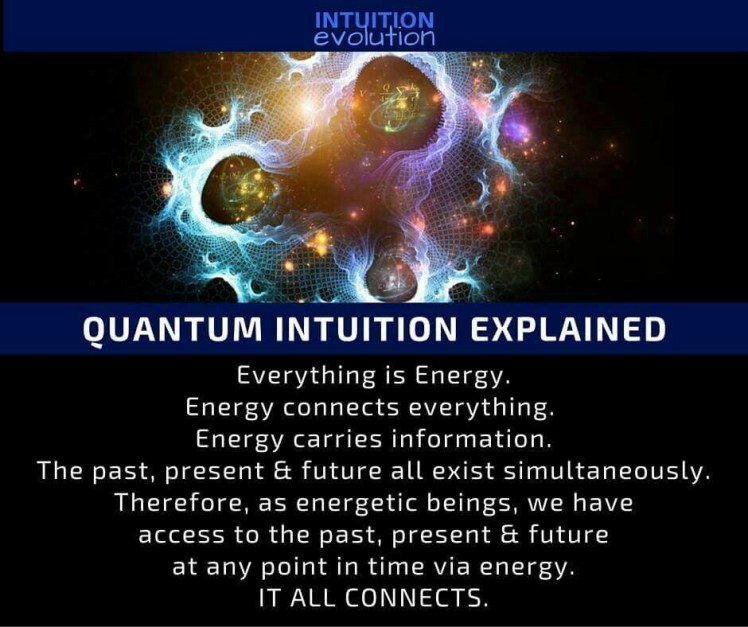 INTUITION
evolution

QUANTUM INTUITION EXPLAINED

Everything is Energy.
Energy connects everything.
Energy carries information.
The past, present & future all exist simultaneously.
Therefore, as energetic beings, we have access to the past, present & future at any point in time via energy.
IT ALL CONNECTS.